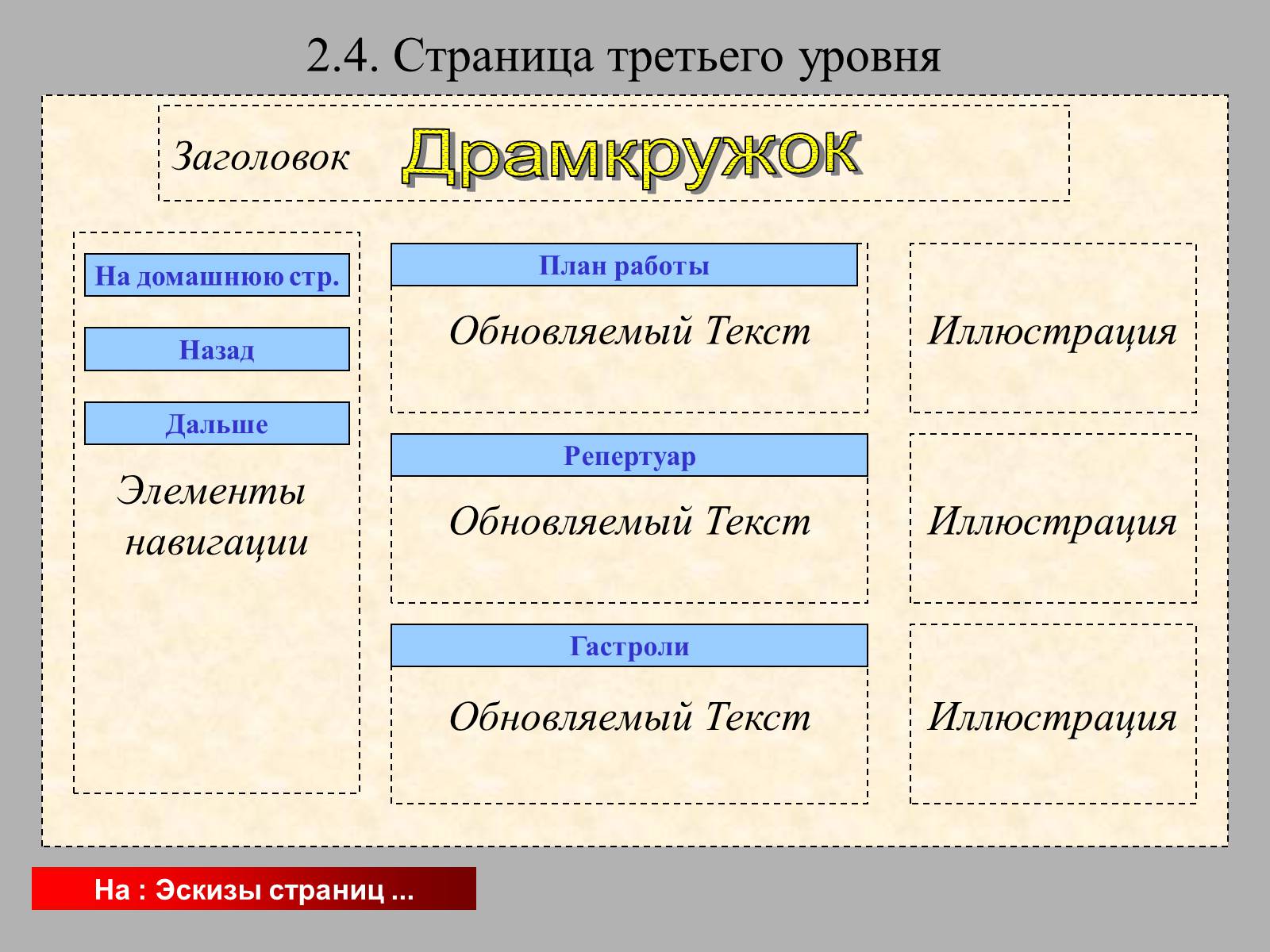 2.4. Страница третьего уровня

Заголовок Драмкружок

На домашнюю стр.

Назад

Дальше

Элементы навигации

План работы

Обновляемый Текст

Иллюстрация

Репертуар

Обновляемый Текст

Иллюстрация

Гастроли

Обновляемый Текст

Иллюстрация

На : Эскизы страниц ...